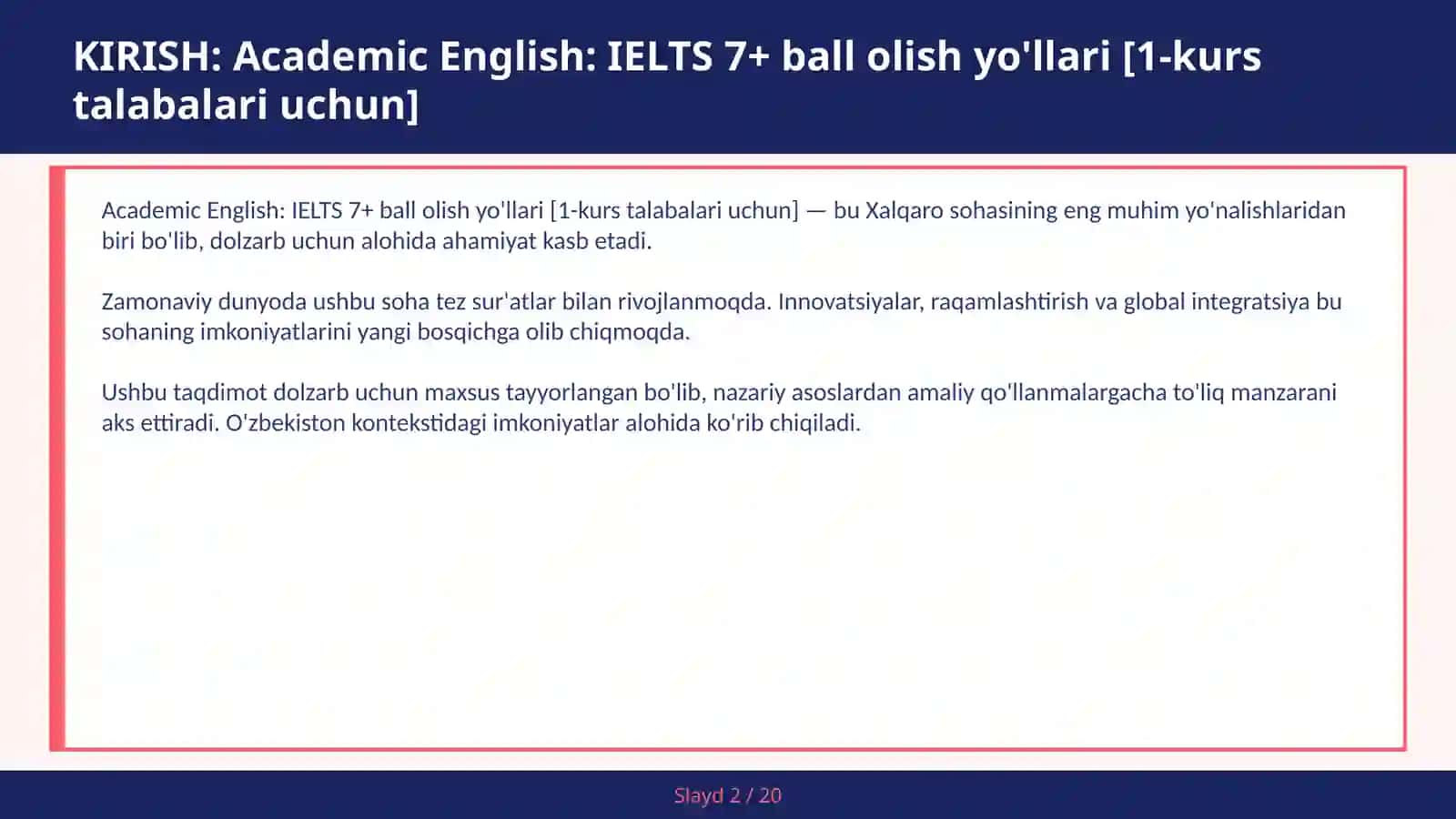 KIRISH: Academic English: IELTS 7+ ball olish yo'llari [1-kurs talabalari uchun]

Academic English: IELTS 7+ ball olish yo'llari [1-kurs talabalari uchun] — bu Xalqaro sohasining eng muhim yo'nalishlaridan biri bo'lib, dolzarb uchun alohida ahamiyat kasb etadi.

Zamonaviy dunyoda ushbu soha tez sur'atlar bilan rivojlanmoqda. Innovatsiyalar, raqamlashtirish va global integratsiya bu sohaning imkoniyatlarini yangi bosqichga olib chiqmoqda.

Ushbu taqdimot dolzarb uchun maxsus tayyorlangan bo'lib, nazariy asoslardan amaliy qo'llanmalargacha to'liq manzarani aks ettiradi. O'zbekiston kontekstidagi imkoniyatlar alohida ko'rib chiqiladi.

Slayd 2 / 20